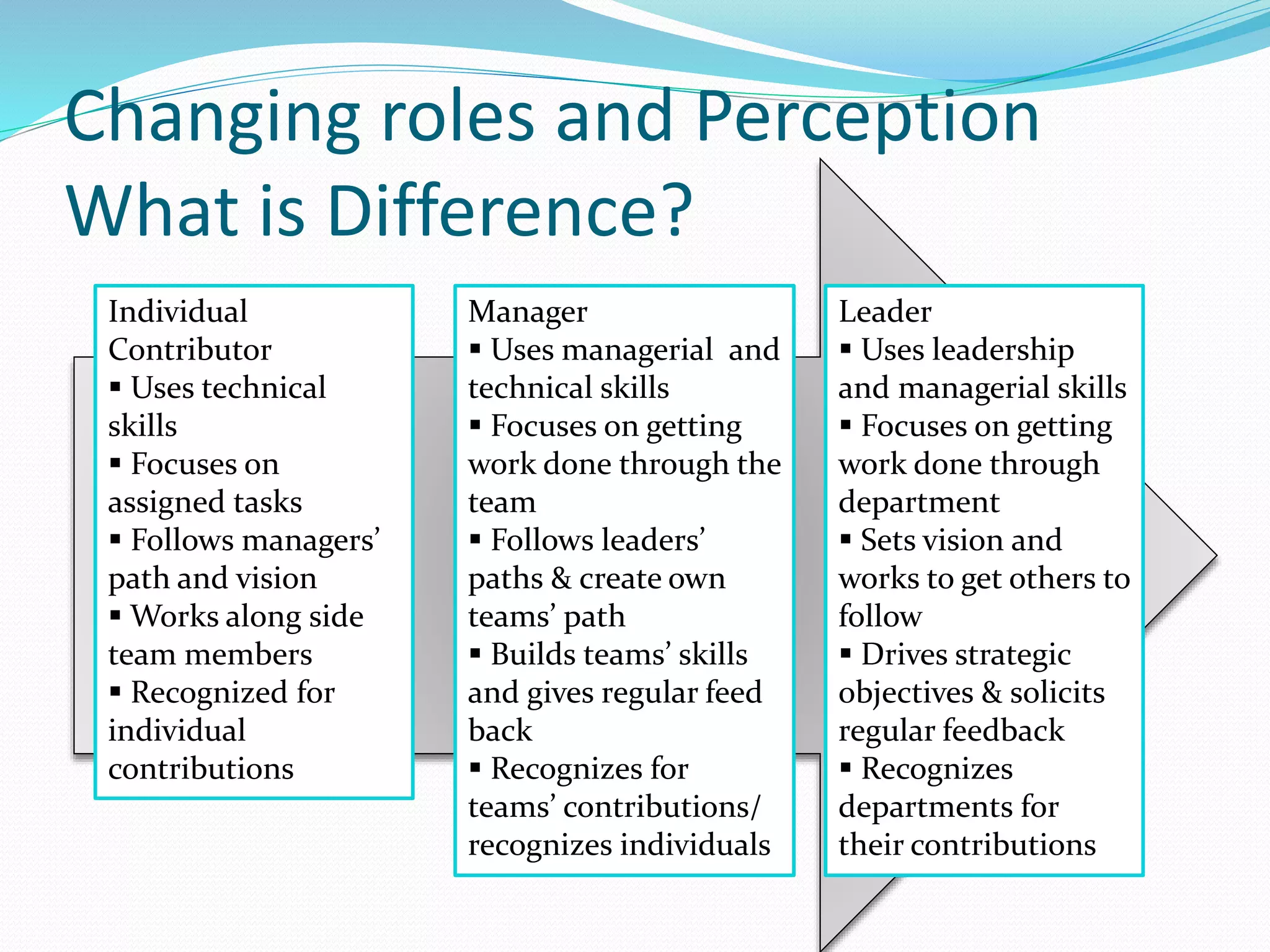 Changing roles and Perception
What is Difference?

Individual Contributor
▪ Uses technical skills
▪ Focuses on assigned tasks
▪ Follows managers' path and vision
▪ Works along side team members
▪ Recognized for individual contributions

Manager
▪ Uses managerial and technical skills
▪ Focuses on getting work done through the team
▪ Follows leaders' paths & create own teams' path
▪ Builds teams' skills and gives regular feed back
▪ Recognizes for teams' contributions/ recognizes individuals

Leader
▪ Uses leadership and managerial skills
▪ Focuses on getting work done through department
▪ Sets vision and works to get others to follow
▪ Drives strategic objectives & solicits regular feedback
▪ Recognizes departments for their contributions